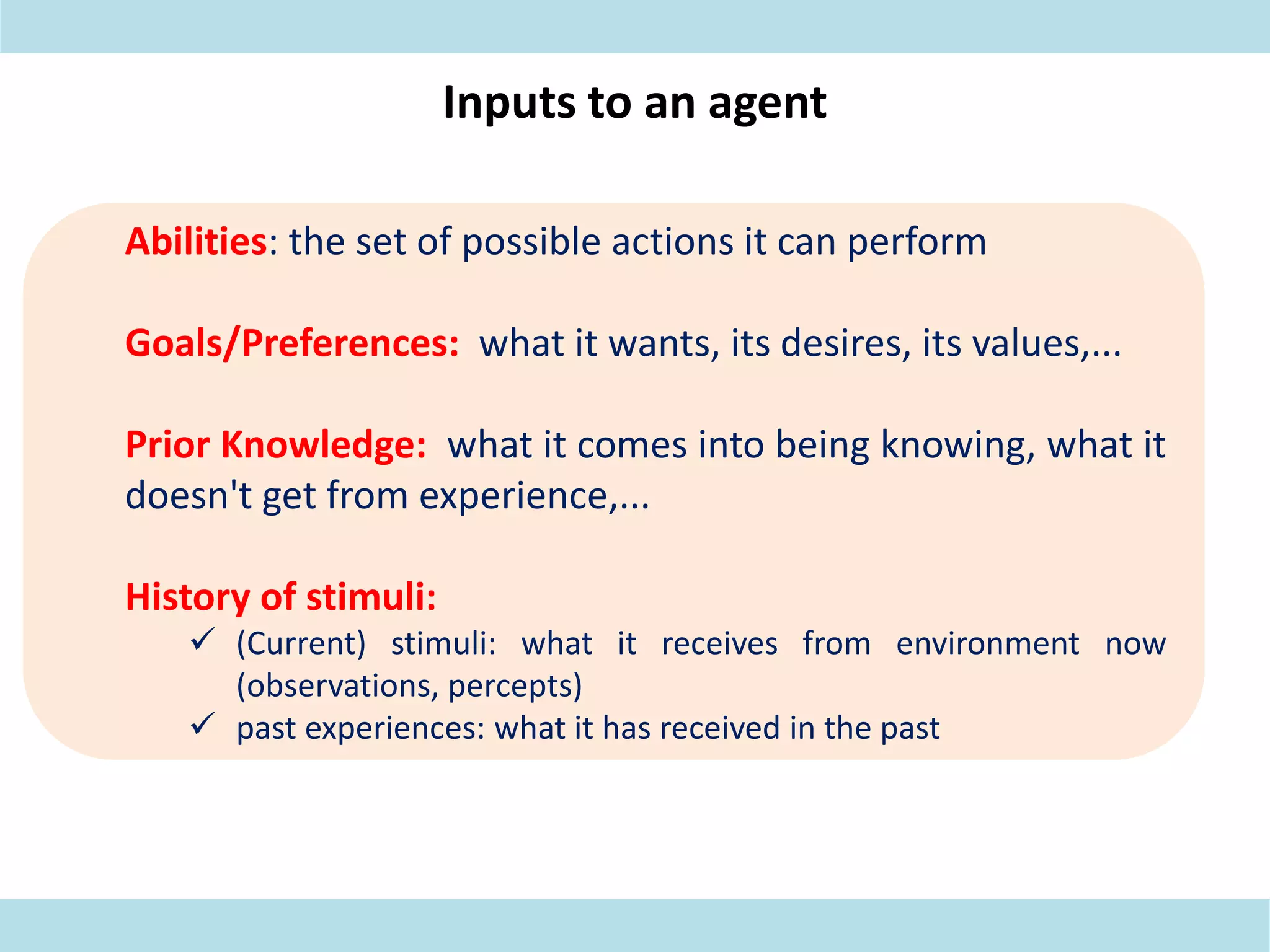 Inputs to an agent

Abilities: the set of possible actions it can perform

Goals/Preferences: what it wants, its desires, its values,...

Prior Knowledge: what it comes into being knowing, what it doesn't get from experience,...

History of stimuli:

✓ (Current) stimuli: what it receives from environment now (observations, percepts)
✓ past experiences: what it has received in the past